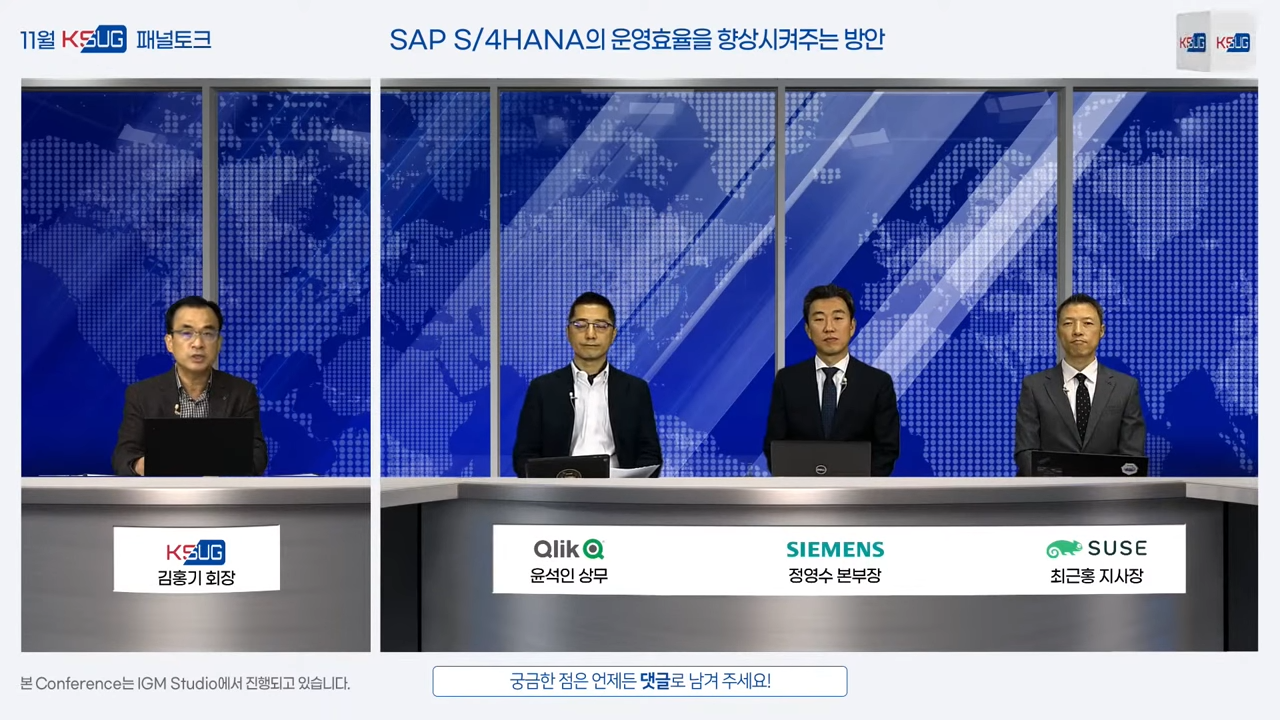 11월 KSUG 패널토크

SAP S/4HANA의 운영효율을 향상시켜주는 방안

KSUG KSUG

KSUG
김홍기 회장

Qlik
윤석인 상무

SIEMENS
정영수 본부장

SUSE
최근홍 지사장

본 Conference는 IGM Studio에서 진행되고 있습니다.

궁금한 점은 언제든 댓글로 남겨 주세요!